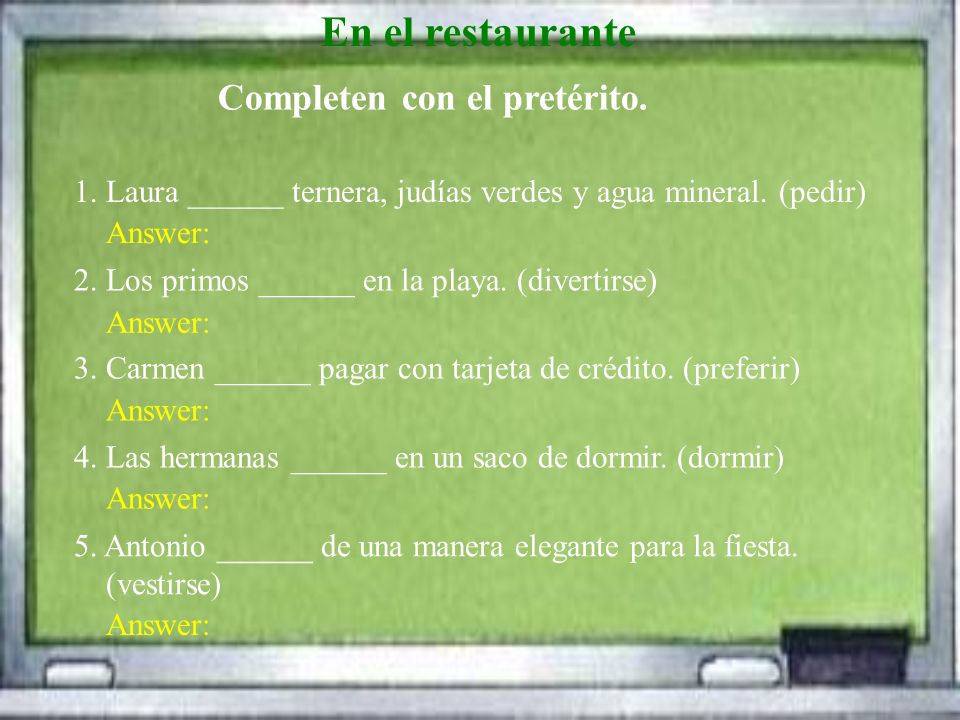 En el restaurante

Completen con el pretérito.

1. Laura ______ ternera, judías verdes y agua mineral. (pedir)
Answer:

2. Los primos ______ en la playa. (divertirse)
Answer:

3. Carmen ______ pagar con tarjeta de crédito. (preferir)
Answer:

4. Las hermanas ______ en un saco de dormir. (dormir)
Answer:

5. Antonio ______ de una manera elegante para la fiesta. (vestirse)
Answer: